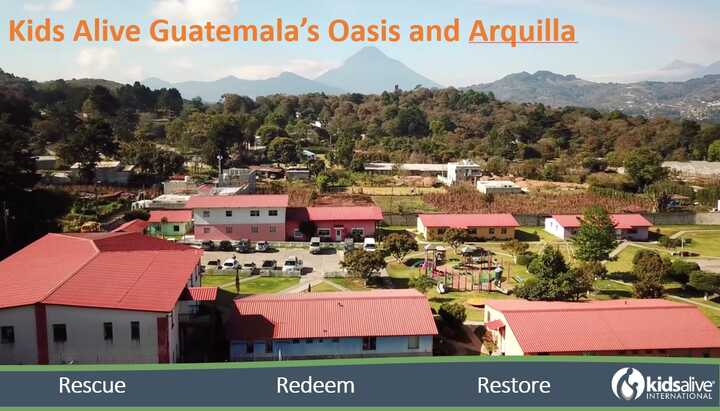 Kids Alive Guatemala's Oasis and Arquilla

Rescue Redeem Restore

kidsalive INTERNATIONAL